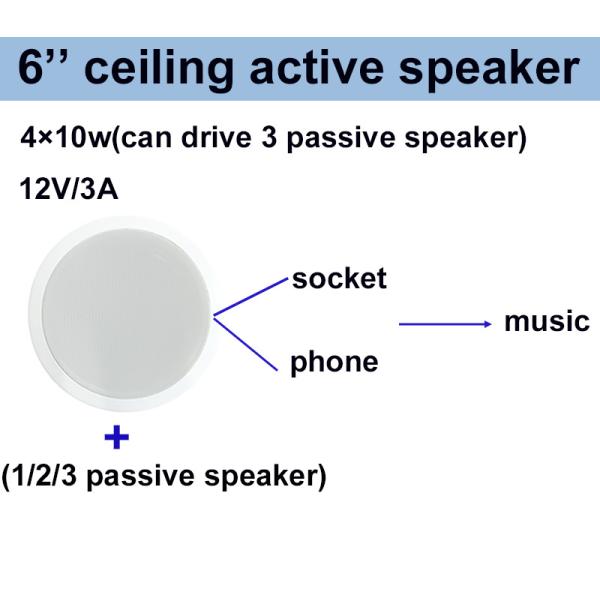 6’’ ceiling active speaker

4×10w(can drive 3 passive speaker)

12V/3A

socket

phone

music

+

(1/2/3 passive speaker)